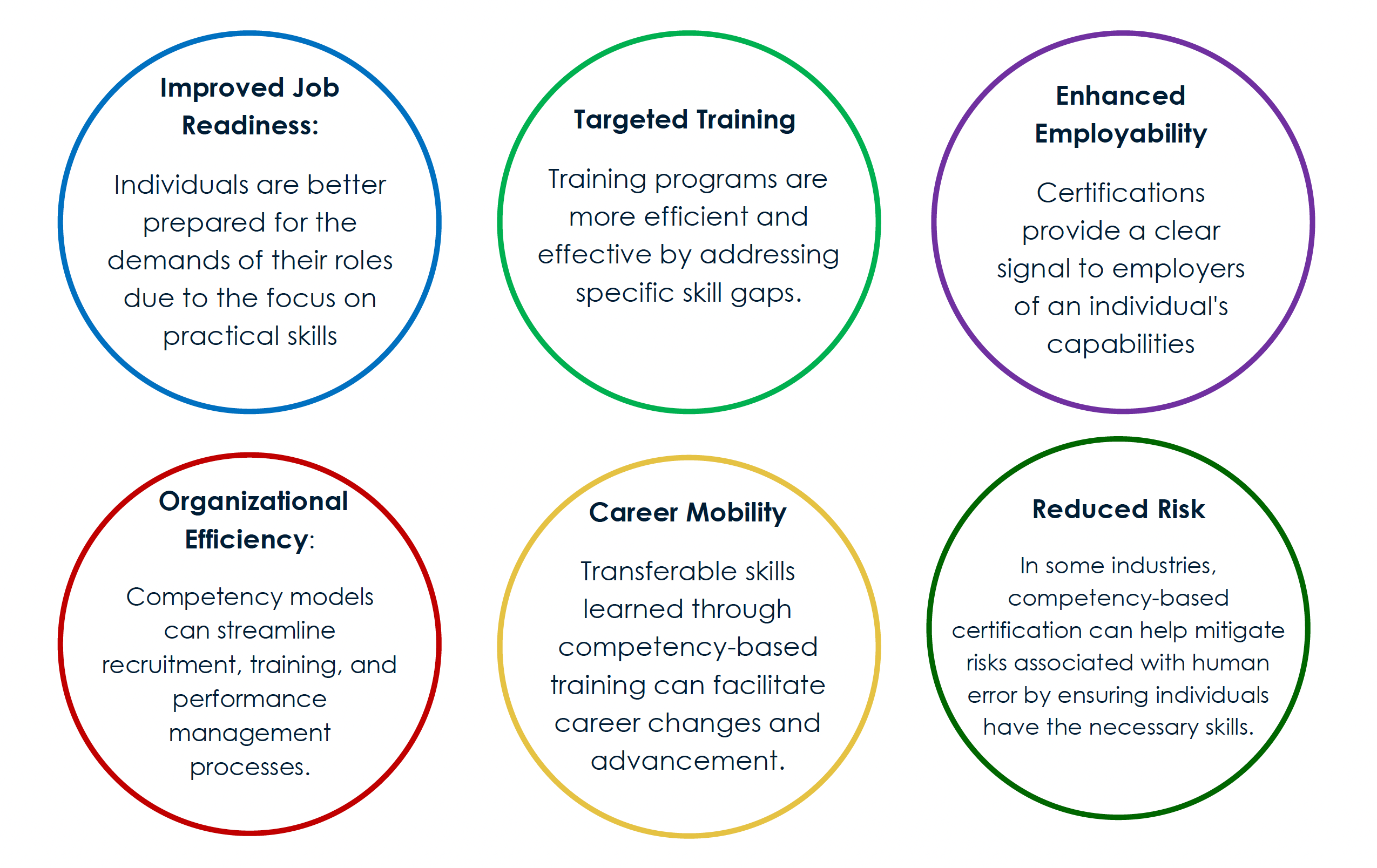 Improved Job Readiness:

Individuals are better prepared for the demands of their roles due to the focus on practical skills

Targeted Training

Training programs are more efficient and effective by addressing specific skill gaps.

Enhanced Employability

Certifications provide a clear signal to employers of an individual's capabilities

Organizational Efficiency:

Competency models can streamline recruitment, training, and performance management processes.

Career Mobility

Transferable skills learned through competency-based training can facilitate career changes and advancement.

Reduced Risk

In some industries, competency-based certification can help mitigate risks associated with human error by ensuring individuals have the necessary skills.